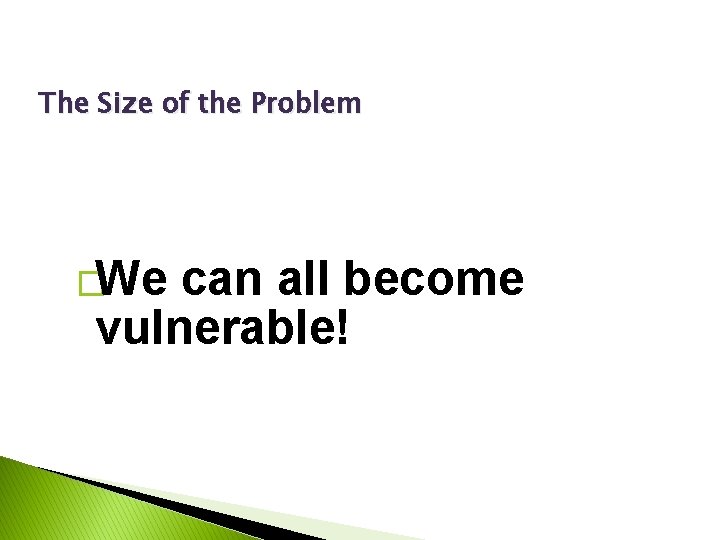 The Size of the Problem

We can all become vulnerable!